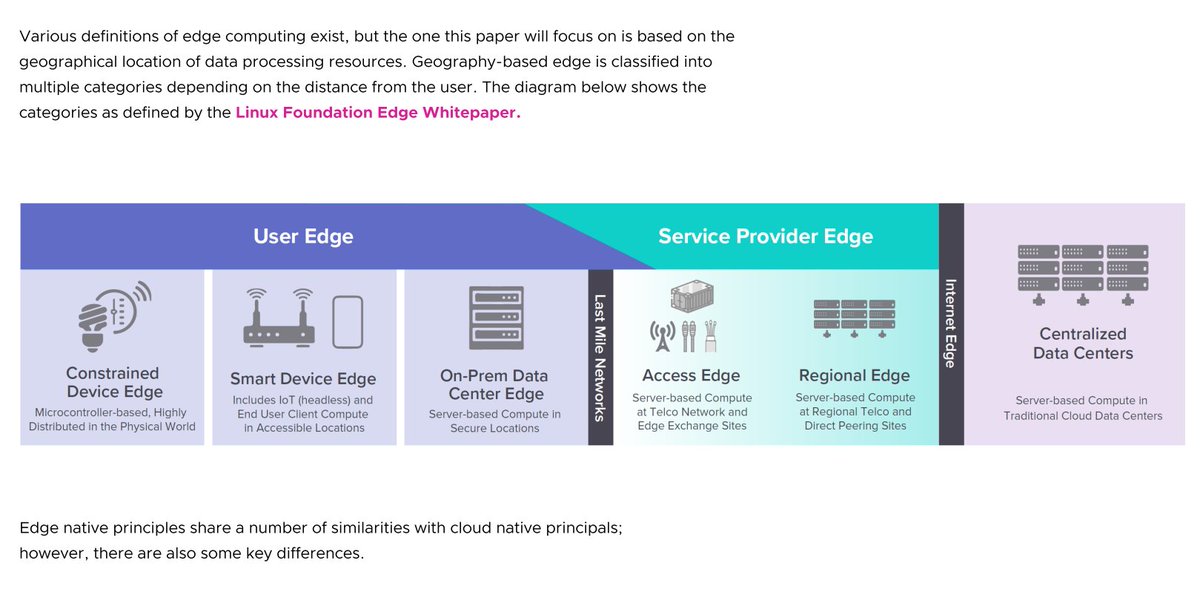 Various definitions of edge computing exist, but the one this paper will focus on is based on the geographical location of data processing resources. Geography-based edge is classified into multiple categories depending on the distance from the user. The diagram below shows the categories as defined by the Linux Foundation Edge Whitepaper.

User Edge

Service Provider Edge

Constrained Device Edge
Microcontroller-based, Highly Distributed in the Physical World

Smart Device Edge
Includes IoT (headless) and End User Client Compute in Accessible Locations

On-Prem Data Center Edge
Server-based Compute in Secure Locations

Last Mile Networks

Access Edge
Server-based Compute at Telco Network and Edge Exchange Sites

Regional Edge
Server-based Compute at Regional Telco and Direct Peering Sites

Internet Edge

Centralized Data Centers
Server-based Compute in Traditional Cloud Data Centers

Edge native principles share a number of similarities with cloud native principals; however, there are also some key differences.